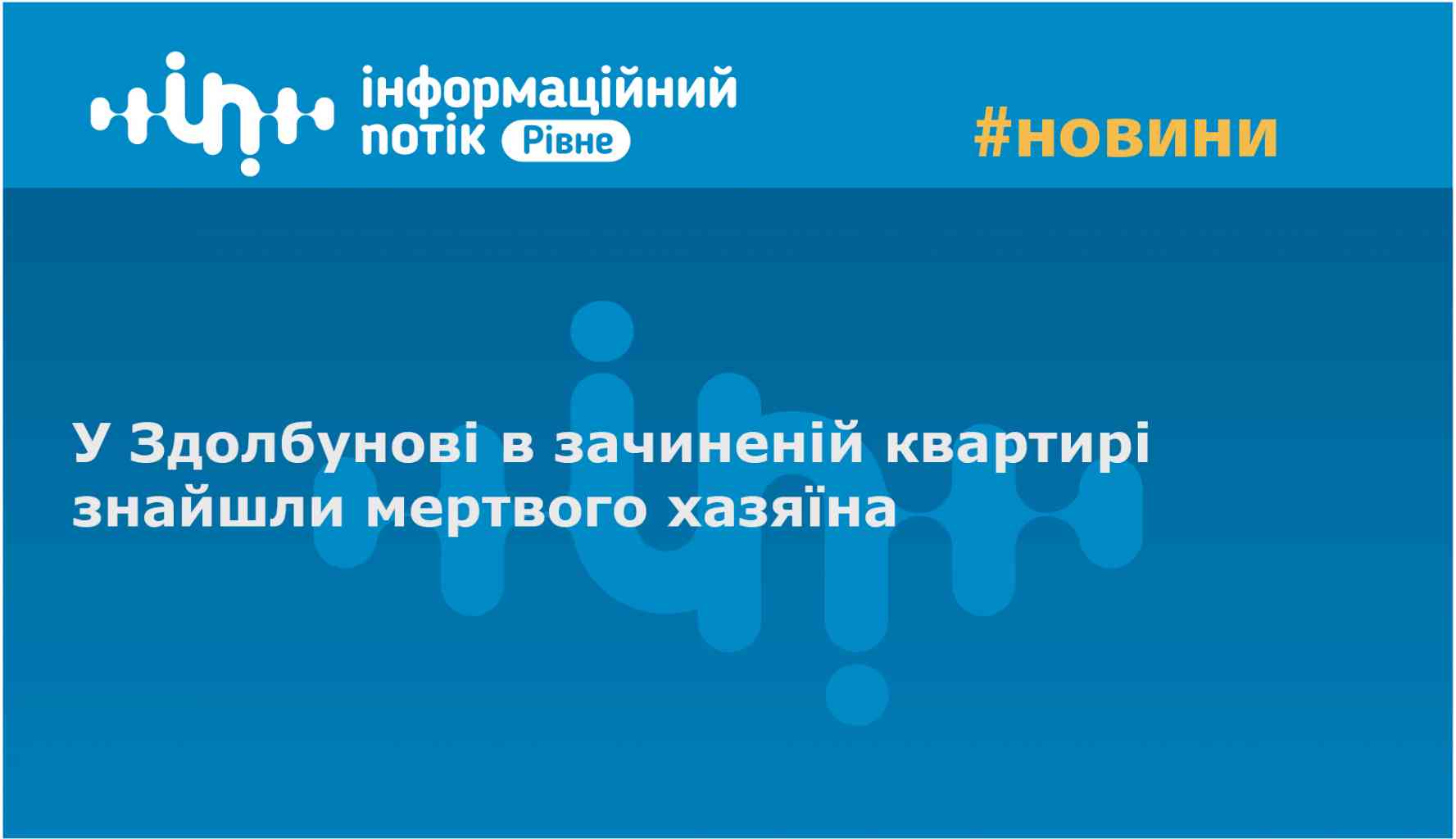 інформаційний потік Рівне

#новини

У Здолбунові в зачиненій квартирі знайшли мертвого хазяїна